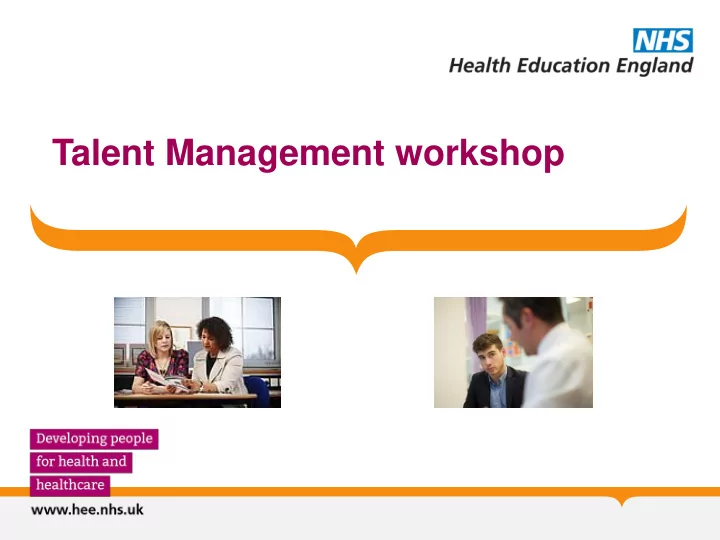 NHS
Health Education England

Talent Management workshop

Developing people
for health and
healthcare

www.hee.nhs.uk